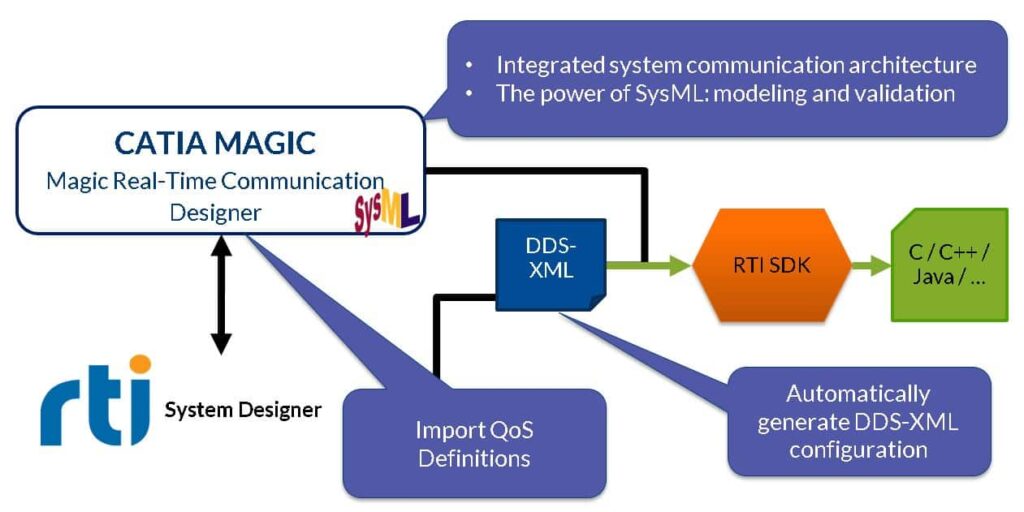 • Integrated system communication architecture
• The power of SysML: modeling and validation

CATIA MAGIC
Magic Real-Time Communication Designer

SysML

DDS-XML

RTI SDK

C / C++ / Java / ...

rti System Designer

Import QoS Definitions

Automatically generate DDS-XML configuration